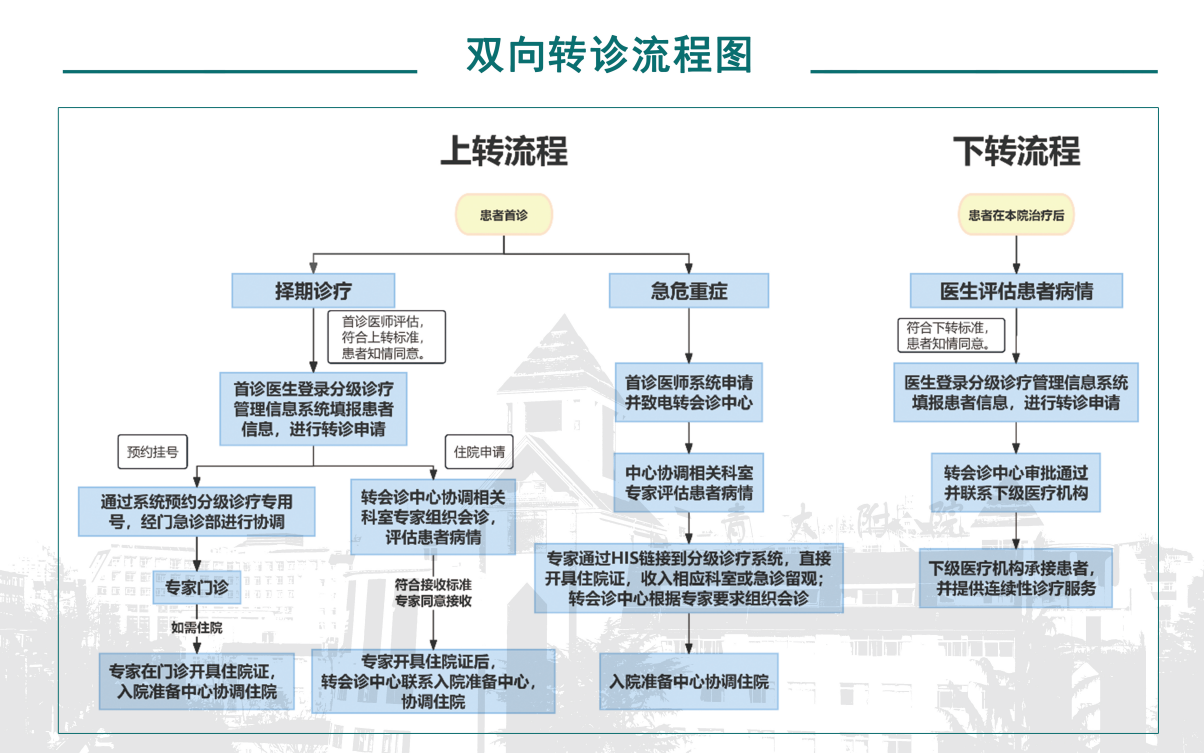 双向转诊流程图

上转流程

患者首诊

择期诊疗

首诊医师评估，符合上转标准，患者知情同意。

首诊医生登录分级诊疗管理信息系统填报患者信息，进行转诊申请

预约挂号

通过系统预约分级诊疗专用号，经门急诊部进行协调

专家门诊

如需住院

专家在门诊开具住院证，入院准备中心协调住院

住院申请

转会诊中心协调相关科室专家组织会诊，评估患者病情

符合接收标准
专家同意接收

专家开具住院证后，转会诊中心联系入院准备中心，协调住院

急危重症

首诊医师系统申请并致电转会诊中心

中心协调相关科室专家评估患者病情

专家通过HIS链接到分级诊疗系统，直接开具住院证，收入相应科室或急诊留观；转会诊中心根据专家要求组织会诊

入院准备中心协调住院

下转流程

患者在本院治疗后

医生评估患者病情

符合下转标准，患者知情同意。

医生登录分级诊疗管理信息系统填报患者信息，进行转诊申请

转会诊中心审批通过并联系下级医疗机构

下级医疗机构承接患者，并提供连续性诊疗服务